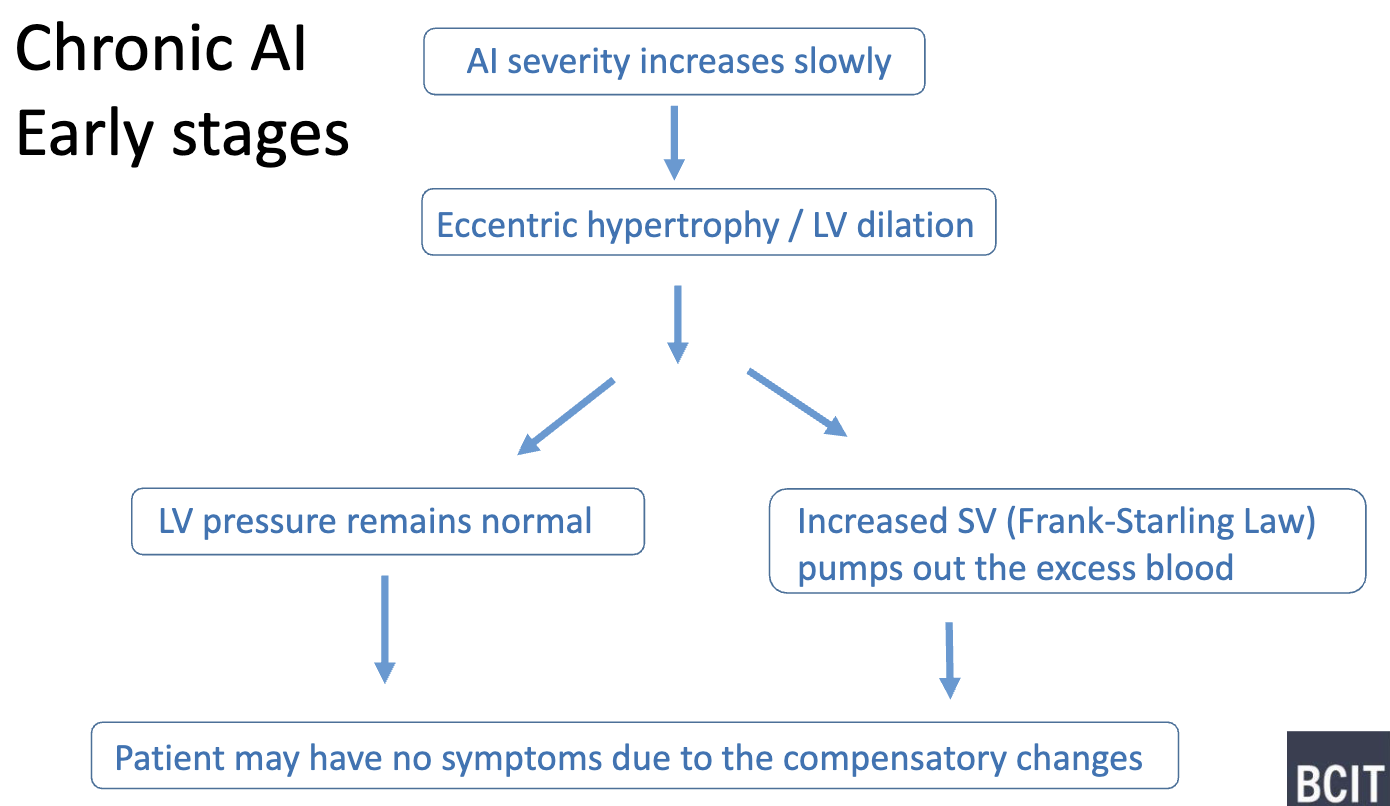 Chronic AI
Early stages

AI severity increases slowly

Eccentric hypertrophy / LV dilation

LV pressure remains normal

Increased SV (Frank-Starling Law) pumps out the excess blood

Patient may have no symptoms due to the compensatory changes

BCIT